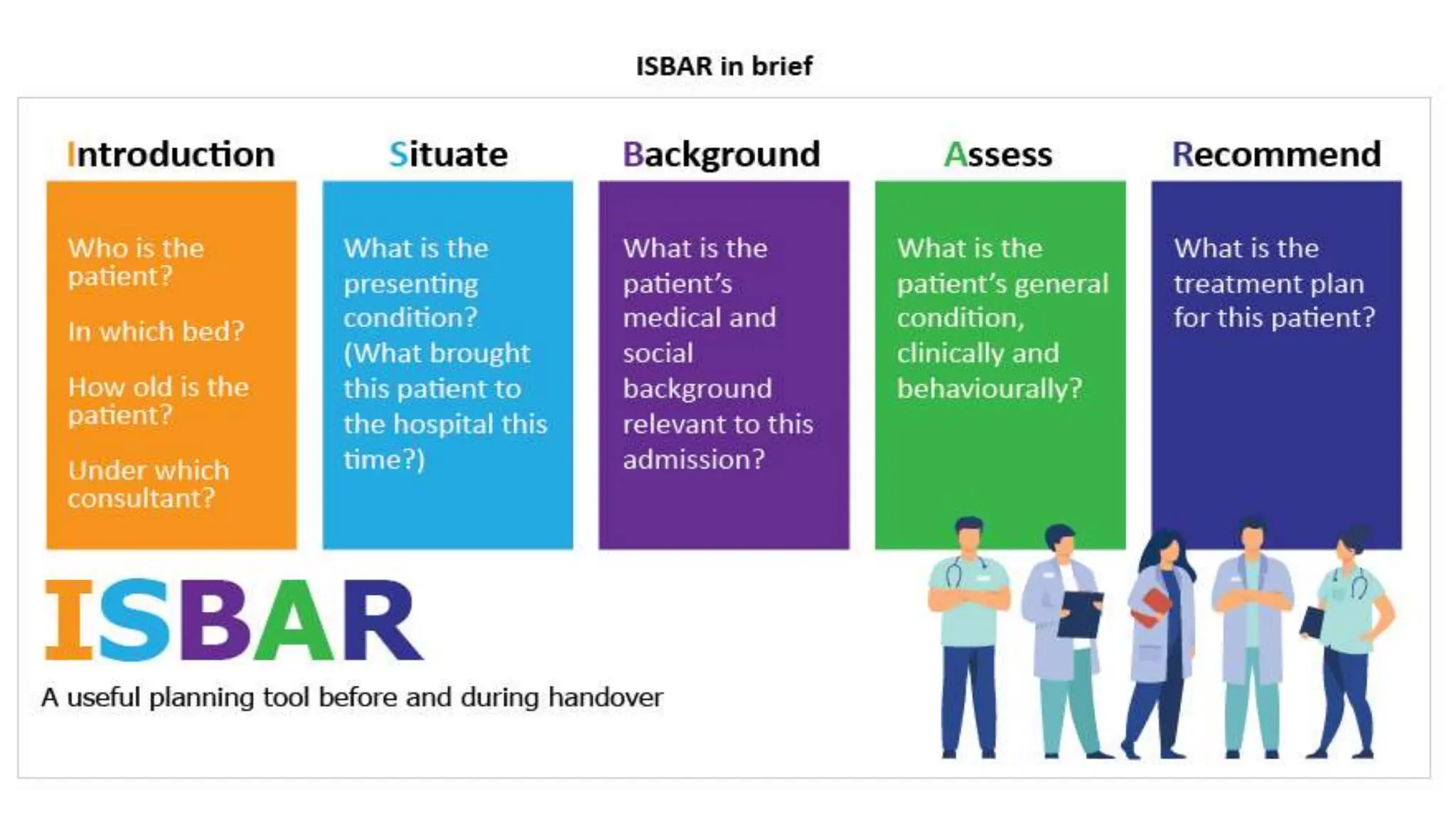 ISBAR in brief

Introduction

Who is the patient?

In which bed?

How old is the patient?

Under which consultant?

Situate

What is the presenting condition? (What brought this patient to the hospital this time?)

Background

What is the patient's medical and social background relevant to this admission?

Assess

What is the patient's general condition, clinically and behaviourally?

Recommend

What is the treatment plan for this patient?

ISBAR

A useful planning tool before and during handover